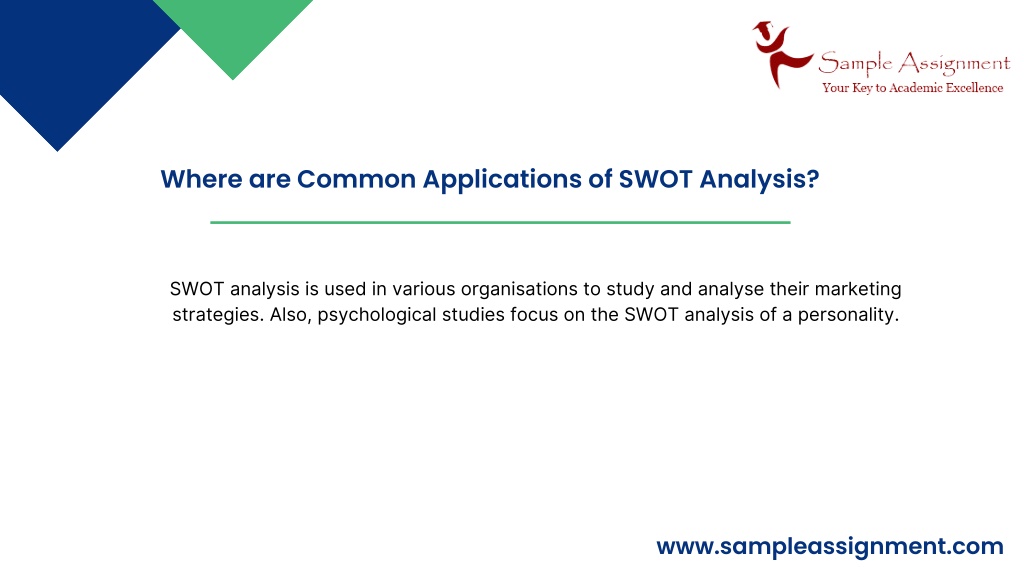 Sample Assignment
Your Key to Academic Excellence

Where are Common Applications of SWOT Analysis?

SWOT analysis is used in various organisations to study and analyse their marketing strategies. Also, psychological studies focus on the SWOT analysis of a personality.

www.sampleassignment.com